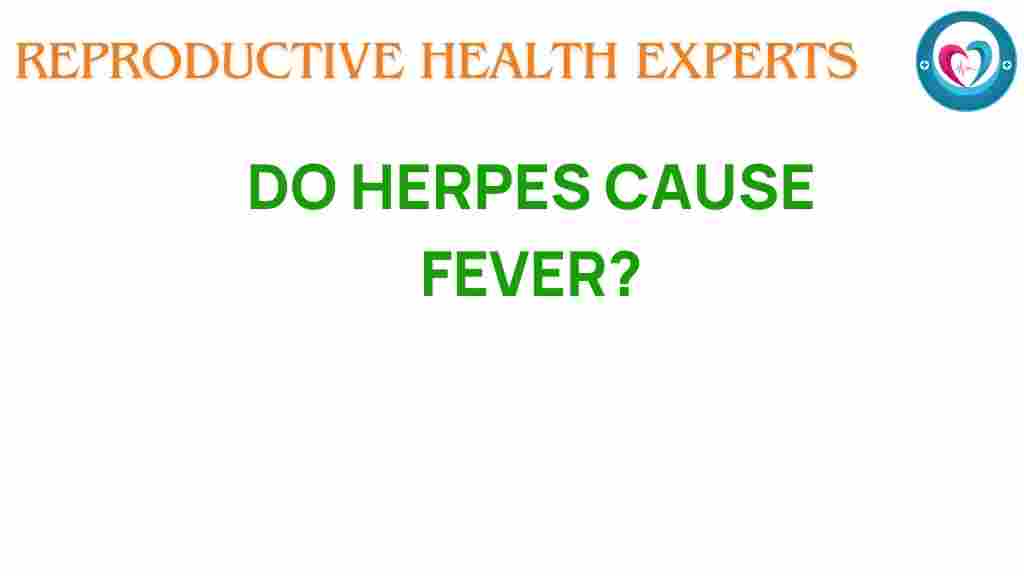 REPRODUCTIVE HEALTH EXPERTS

DO HERPES CAUSE FEVER?